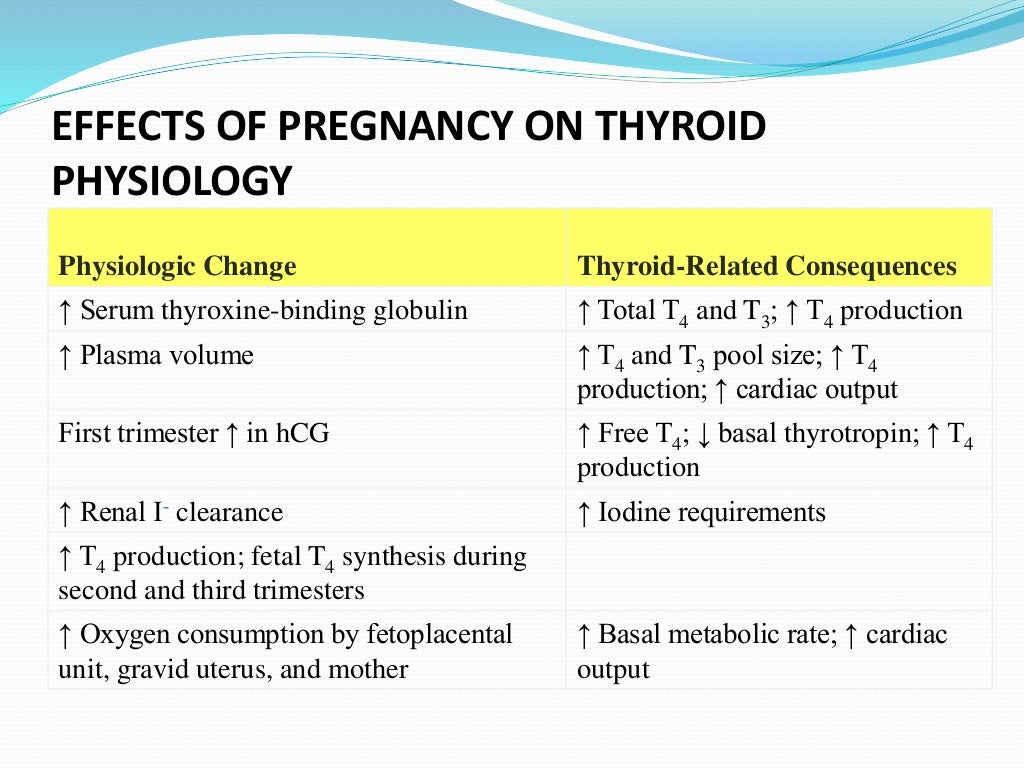 EFFECTS OF PREGNANCY ON THYROID PHYSIOLOGY

| Physiologic Change | Thyroid-Related Consequences |
|---|---|
| ↑ Serum thyroxine-binding globulin | ↑ Total $T_4$ and $T_3$; ↑ $T_4$ production |
| ↑ Plasma volume | ↑ $T_4$ and $T_3$ pool size; ↑ $T_4$ production; ↑ cardiac output |
| First trimester ↑ in hCG | ↑ Free $T_4$; ↓ basal thyrotropin; ↑ $T_4$ production |
| ↑ Renal $I^-$ clearance | ↑ Iodine requirements |
| ↑ $T_4$ production; fetal $T_4$ synthesis during second and third trimesters | |
| ↑ Oxygen consumption by fetoplacental unit, gravid uterus, and mother | ↑ Basal metabolic rate; ↑ cardiac output |